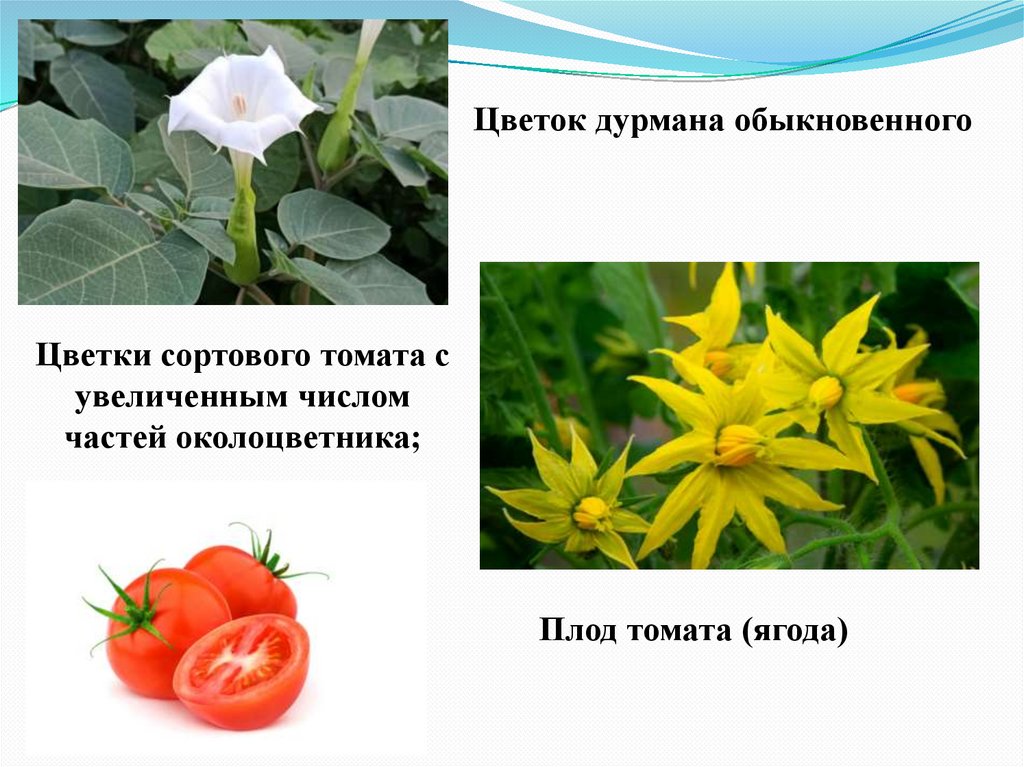 Цветок дурмана обыкновенного

Цветки сортового томата с увеличенным числом частей околоцветника;

Плод томата (ягода)